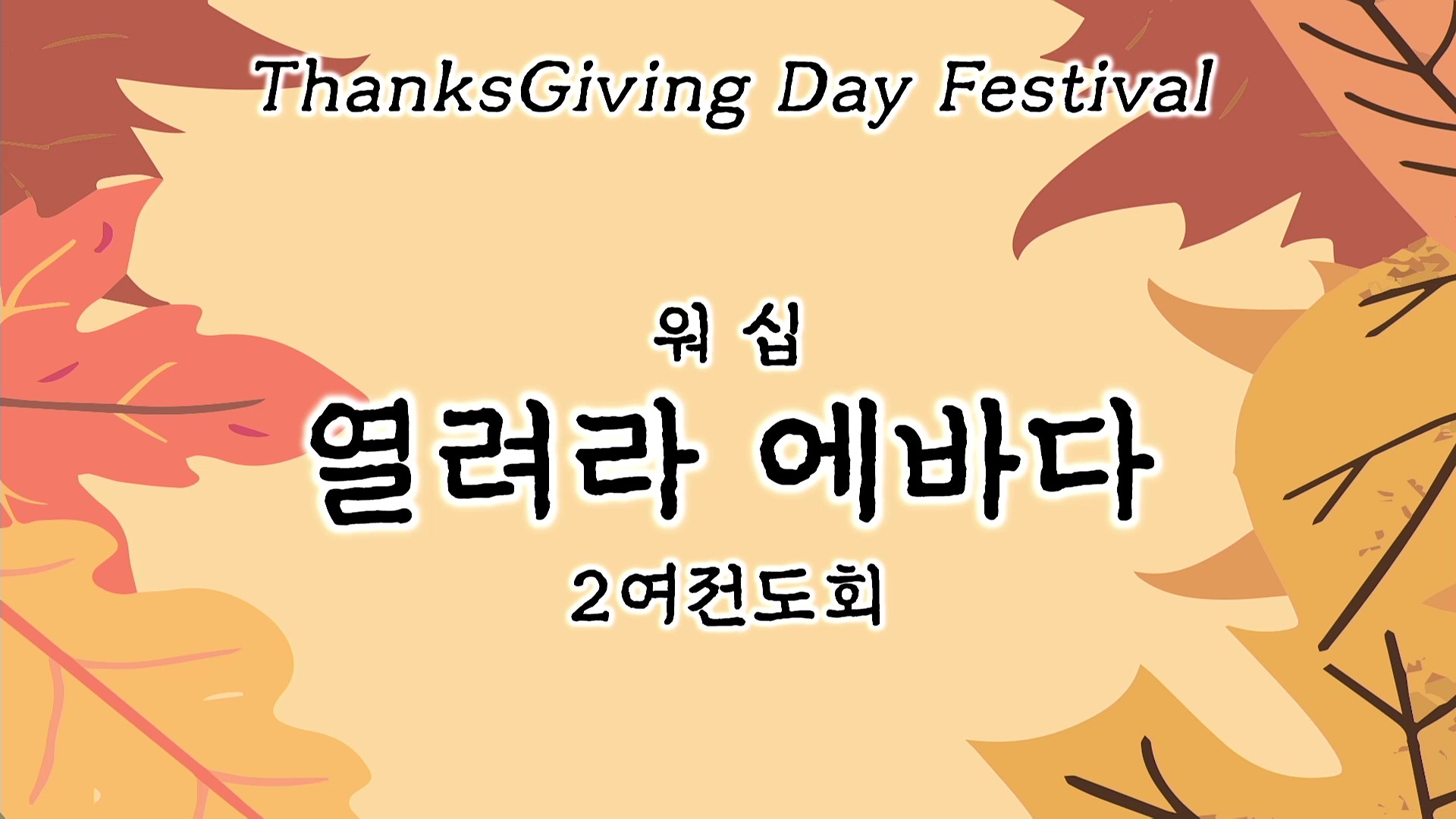 ThanksGiving Day Festival

워 십

열려라 에바다

2여전도회